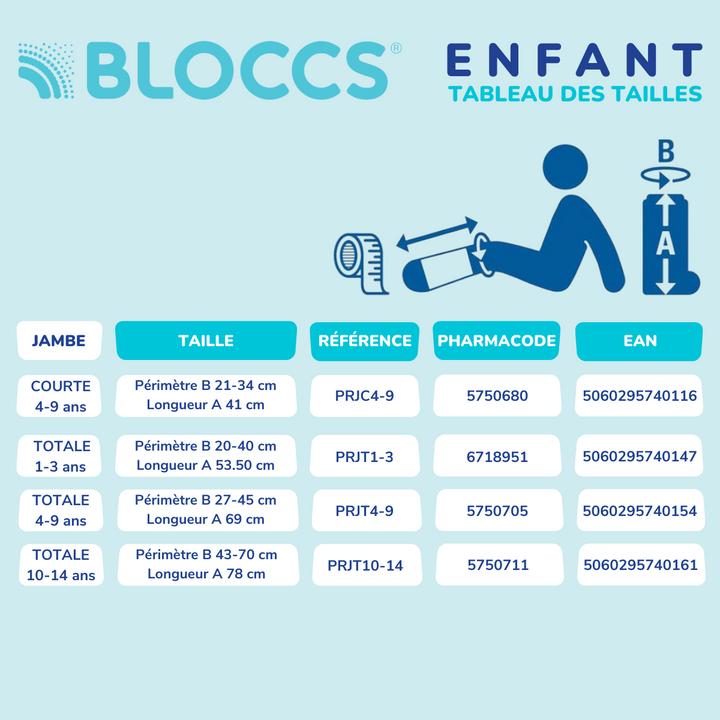 BLOCCS®

ENFANT
TABLEAU DES TAILLES

B
A

| JAMBE | TAILLE | RÉFÉRENCE | PHARMACODE | EAN |
|---|---|---|---|---|
| COURTE 4-9 ans | Périmètre B 21-34 cm Longueur A 41 cm | PRJC4-9 | 5750680 | 5060295740116 |
| TOTALE 1-3 ans | Périmètre B 20-40 cm Longueur A 53.50 cm | PRJT1-3 | 6718951 | 5060295740147 |
| TOTALE 4-9 ans | Périmètre B 27-45 cm Longueur A 69 cm | PRJT4-9 | 5750705 | 5060295740154 |
| TOTALE 10-14 ans | Périmètre B 43-70 cm Longueur A 78 cm | PRJT10-14 | 5750711 | 5060295740161 |